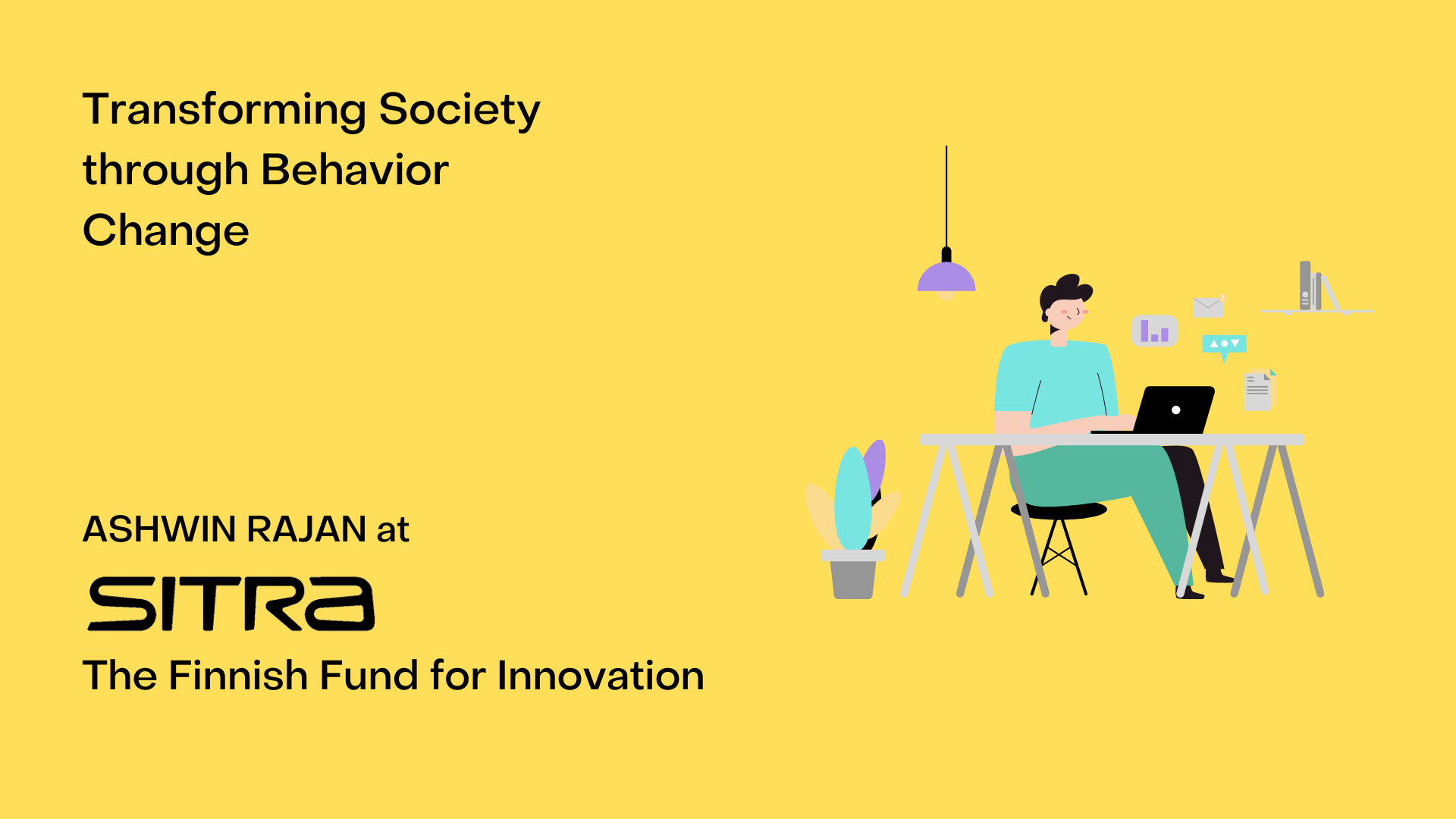 Transforming Society through Behavior Change

ASHWIN RAJAN at

SITRA

The Finnish Fund for Innovation